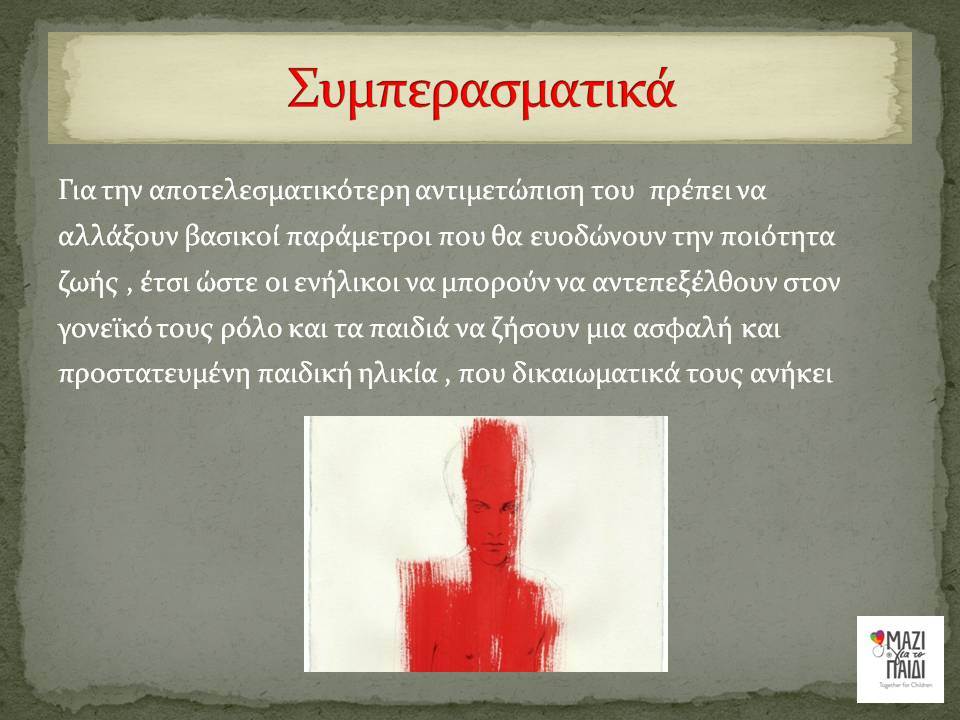 Συμπερασματικά

Για την αποτελεσματικότερη αντιμετώπιση του πρέπει να αλλάξουν βασικοί παράμετροι που θα ευοδώνουν την ποιότητα ζωής , έτσι ώστε οι ενήλικοι να μπορούν να αντεπεξέλθουν στον γονεϊκό τους ρόλο και τα παιδιά να ζήσουν μια ασφαλή και προστατευμένη παιδική ηλικία , που δικαιωματικά τους ανήκει

ΜΑΖΙ για το ΠΑΙΔΙ
Together for Children